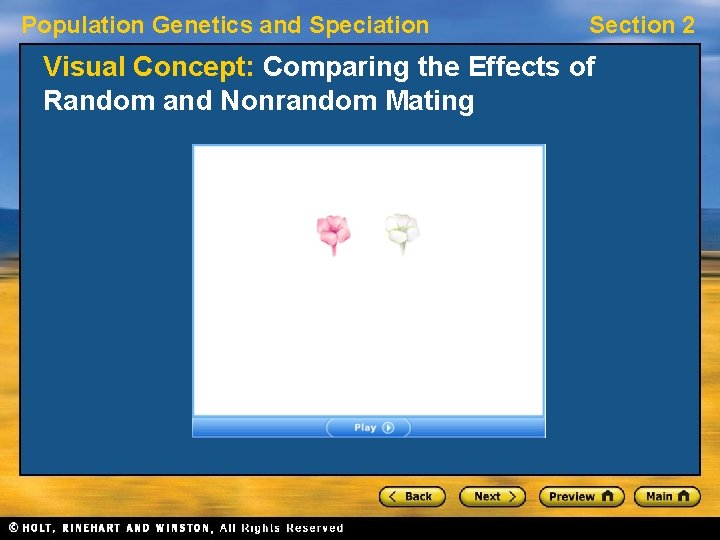 Population Genetics and Speciation

Section 2

Visual Concept: Comparing the Effects of Random and Nonrandom Mating

Play

Back

Next

Preview

Main

© HOLT, RINEHART AND WINSTON, All Rights Reserved